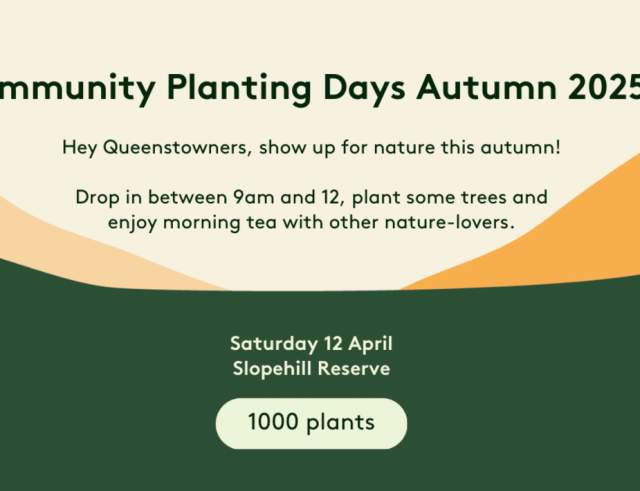 mmunity Planting Days Autumn 2025

Hey Queenstowners, show up for nature this autumn!

Drop in between 9am and 12, plant some trees and enjoy morning tea with other nature-lovers.

Saturday 12 April
Slopehill Reserve

1000 plants